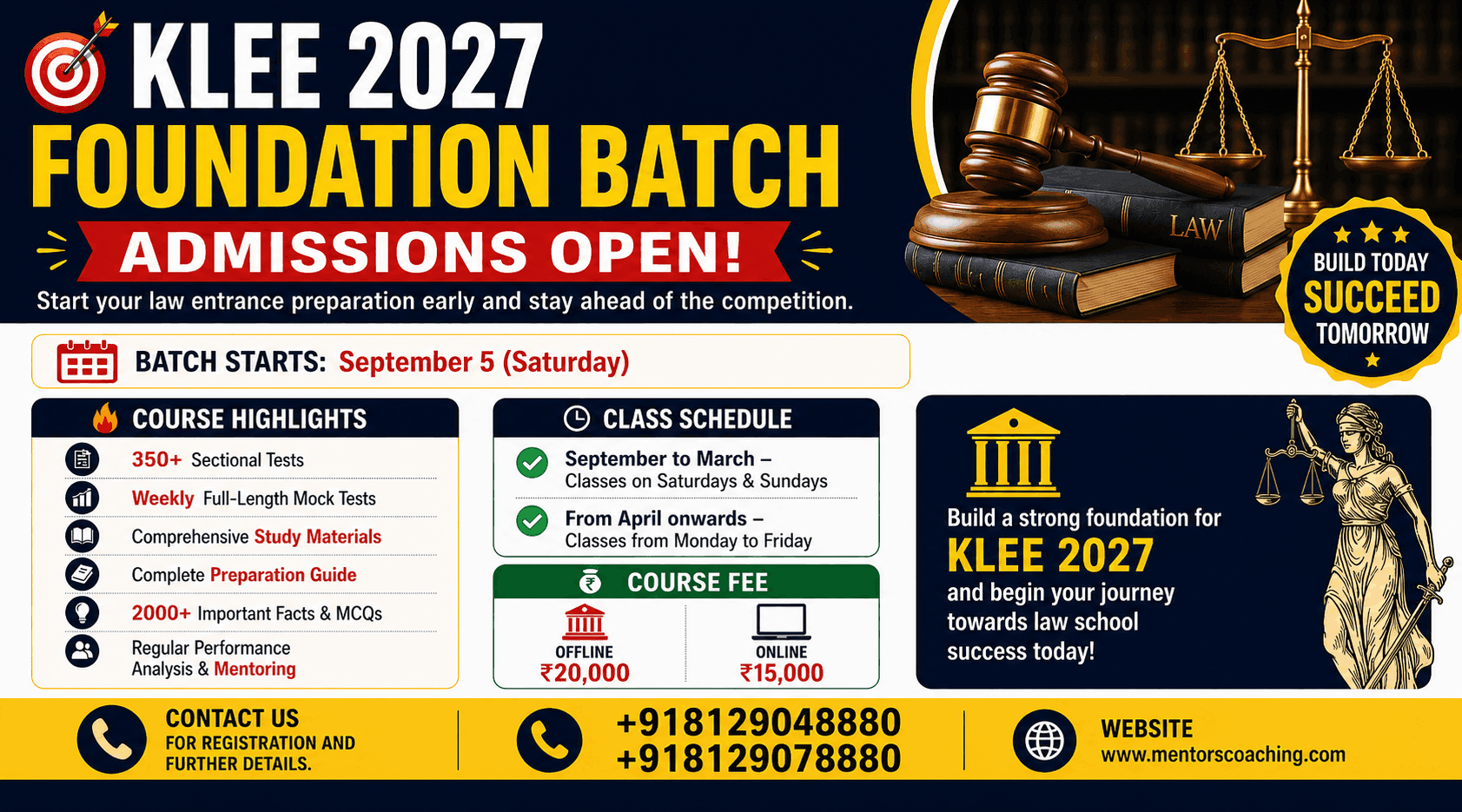 KLEE 2027
FOUNDATION BATCH
ADMISSIONS OPEN!
Start your law entrance preparation early and stay ahead of the competition.

LAW

BUILD TODAY
SUCCEED
TOMORROW

BATCH STARTS: September 5 (Saturday)

COURSE HIGHLIGHTS
350+ Sectional Tests
Weekly Full-Length Mock Tests
Comprehensive Study Materials
Complete Preparation Guide
2000+ Important Facts & MCQs
Regular Performance Analysis & Mentoring

CLASS SCHEDULE
September to March – Classes on Saturdays & Sundays
From April onwards – Classes from Monday to Friday

COURSE FEE
OFFLINE
₹20,000
ONLINE
₹15,000

Build a strong foundation for
KLEE 2027
and begin your journey towards law school success today!

CONTACT US
FOR REGISTRATION AND FURTHER DETAILS.

+918129048880
+918129078880

WEBSITE
www.mentorscoaching.com